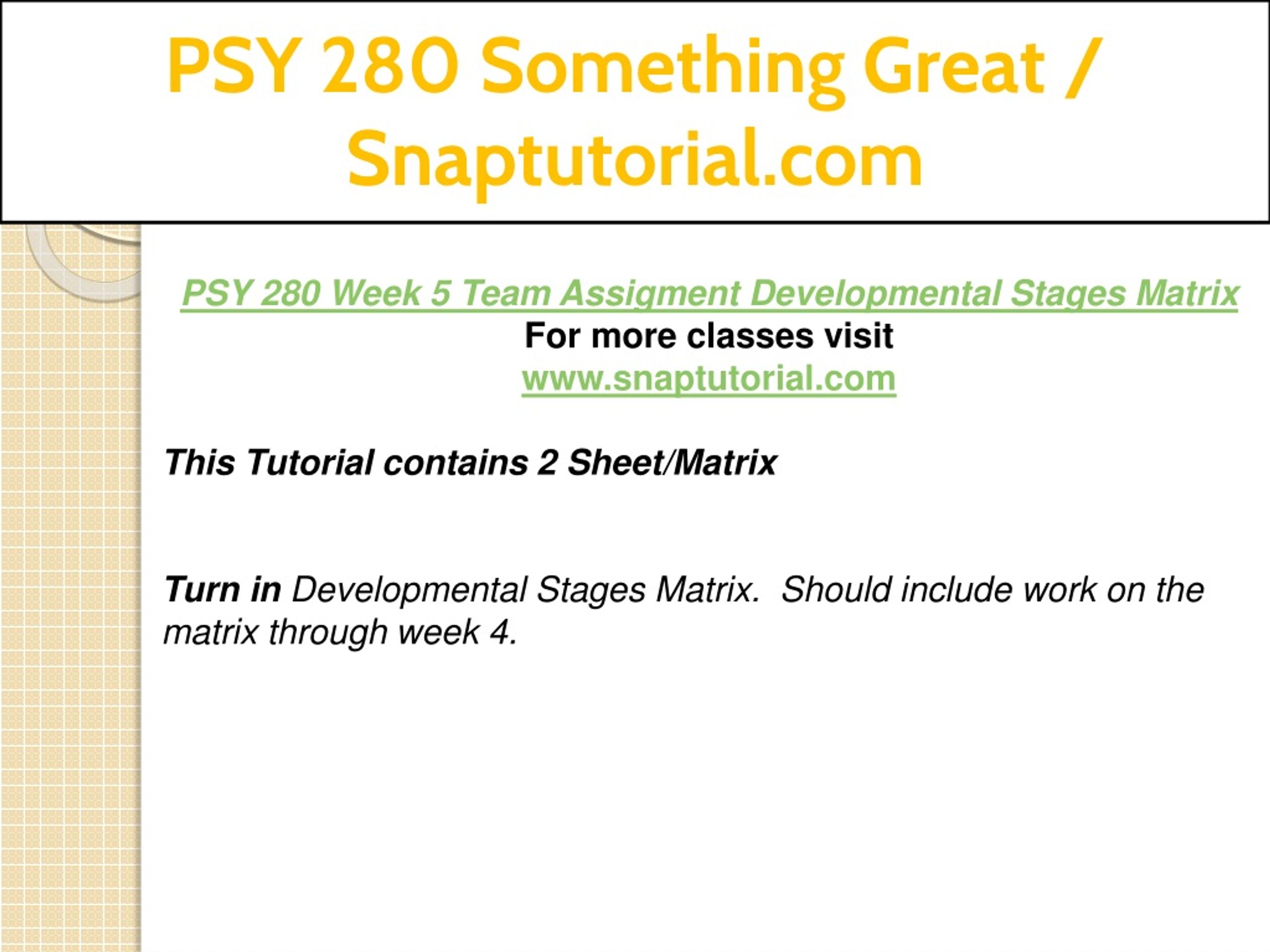 PSY 280 Something Great / Snaptutorial.com

PSY 280 Week 5 Team Assigment Developmental Stages Matrix
For more classes visit
www.snaptutorial.com

This Tutorial contains 2 Sheet/Matrix

Turn in Developmental Stages Matrix. Should include work on the matrix through week 4.